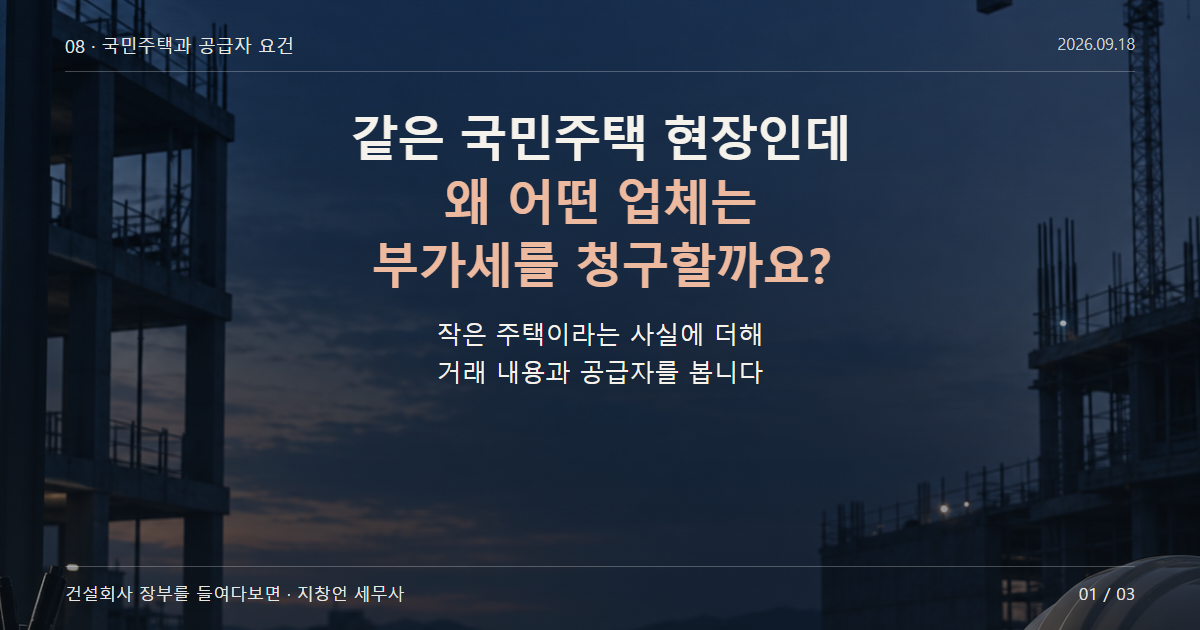 08 · 국민주택과 공급자 요건

2026.09.18

같은 국민주택 현장인데
왜 어떤 업체는
부가세를 청구할까요?

작은 주택이라는 사실에 더해
거래 내용과 공급자를 봅니다

건설회사 장부를 들여다보면 · 지창언 세무사

01 / 03